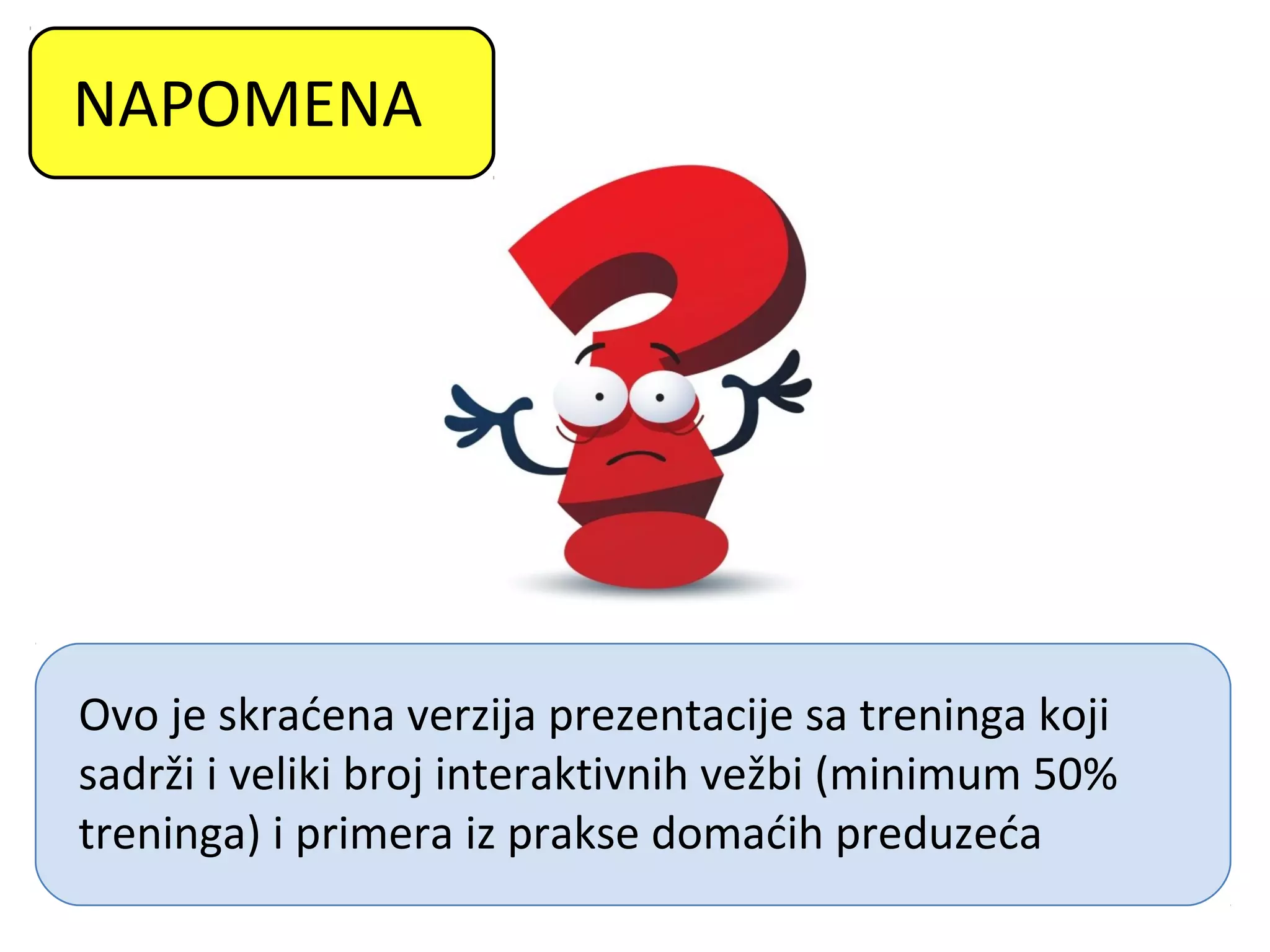 NAPOMENA

Ovo je skraćena verzija prezentacije sa treninga koji sadrži i veliki broj interaktivnih vežbi (minimum 50% treninga) i primera iz prakse domaćih preduzeća